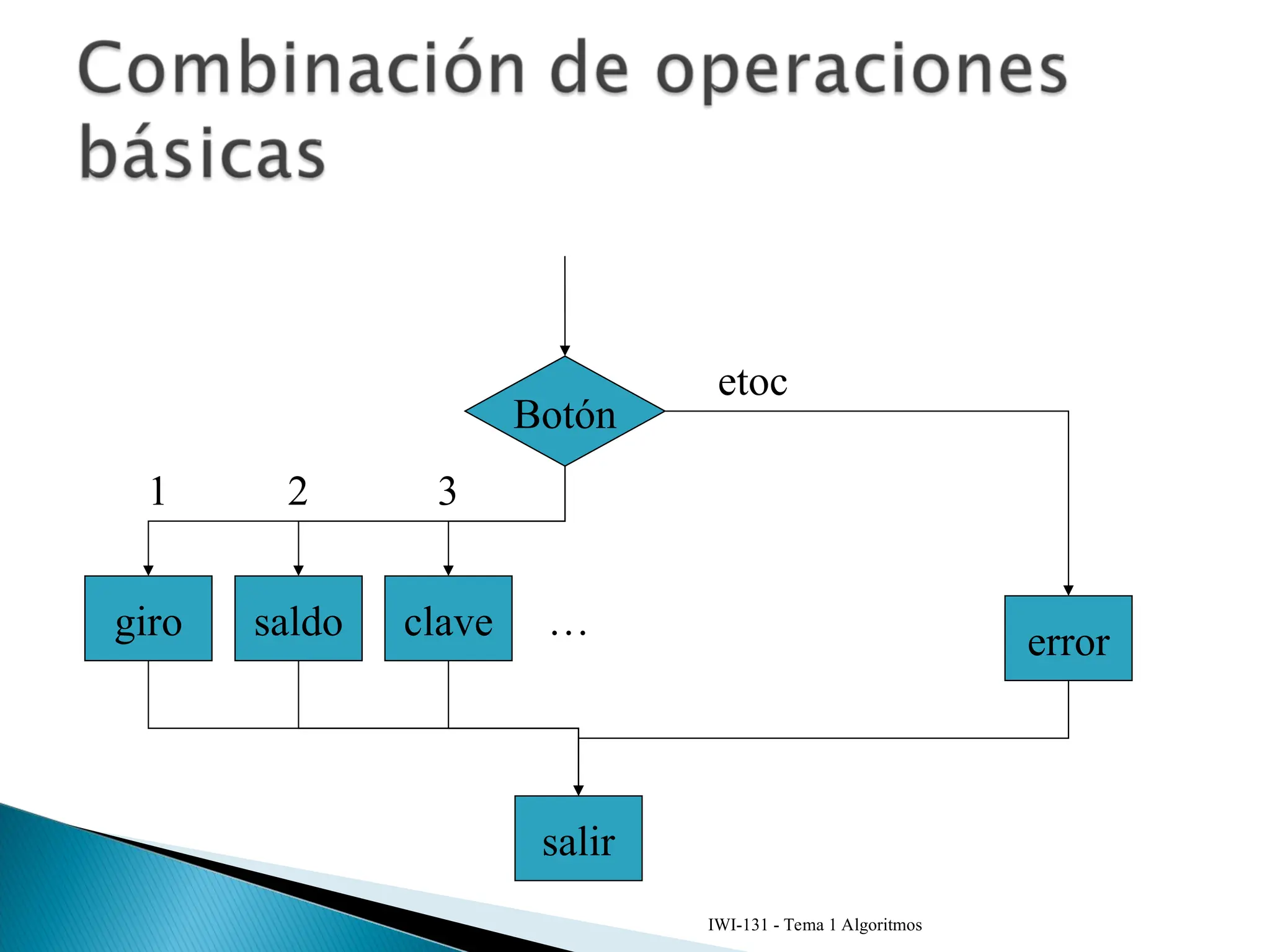 Combinación de operaciones básicas

Botón

etoc

1

2

3

giro

saldo

clave

…

error

salir

IWI-131 - Tema 1 Algoritmos